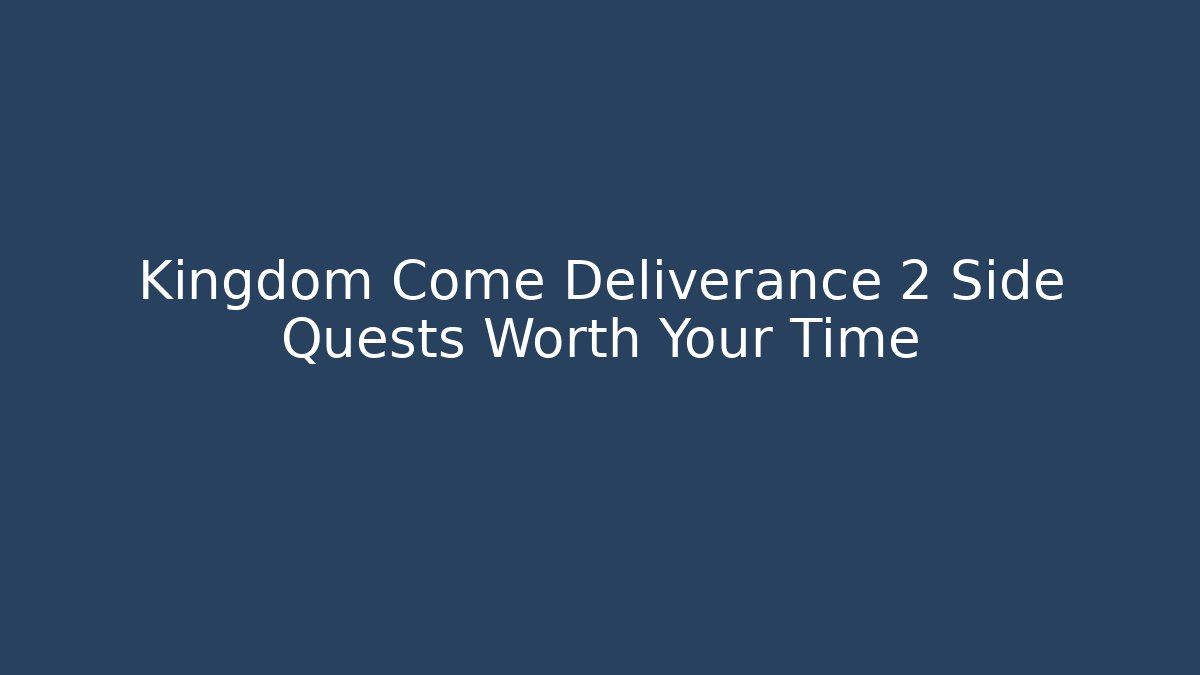 Kingdom Come Deliverance 2 Side Quests Worth Your Time